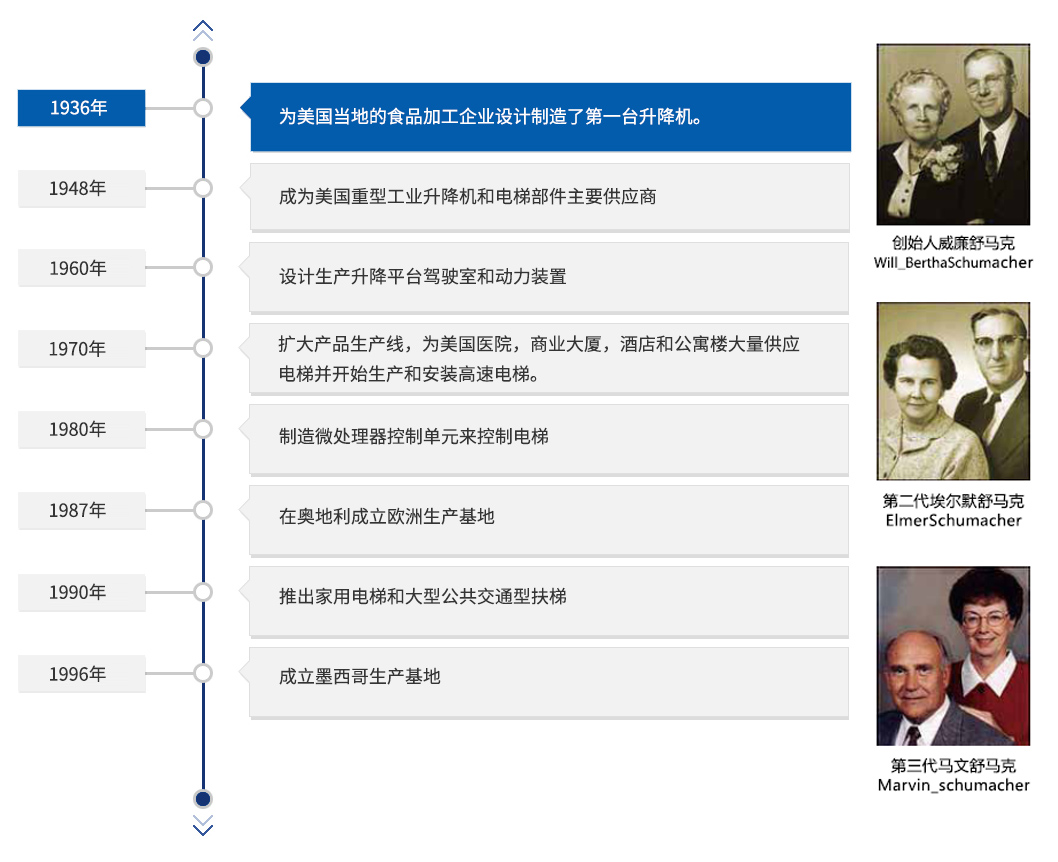 1936年

为美国当地的食品加工企业设计制造了第一台升降机。

1948年

成为美国重型工业升降机和电梯部件主要供应商

1960年

设计生产升降平台驾驶室和动力装置

1970年

扩大产品生产线，为美国医院，商业大厦，酒店和公寓楼大量供应电梯并开始生产和安装高速电梯。

1980年

制造微处理器控制单元来控制电梯

1987年

在奥地利成立欧洲生产基地

1990年

推出家用电梯和大型公共交通型扶梯

1996年

成立墨西哥生产基地

创始人威廉舒马克
Will_BerthaSchumacher

第二代埃尔默舒马克
ElmerSchumacher

第三代马文舒马克
Marvin_schumacher